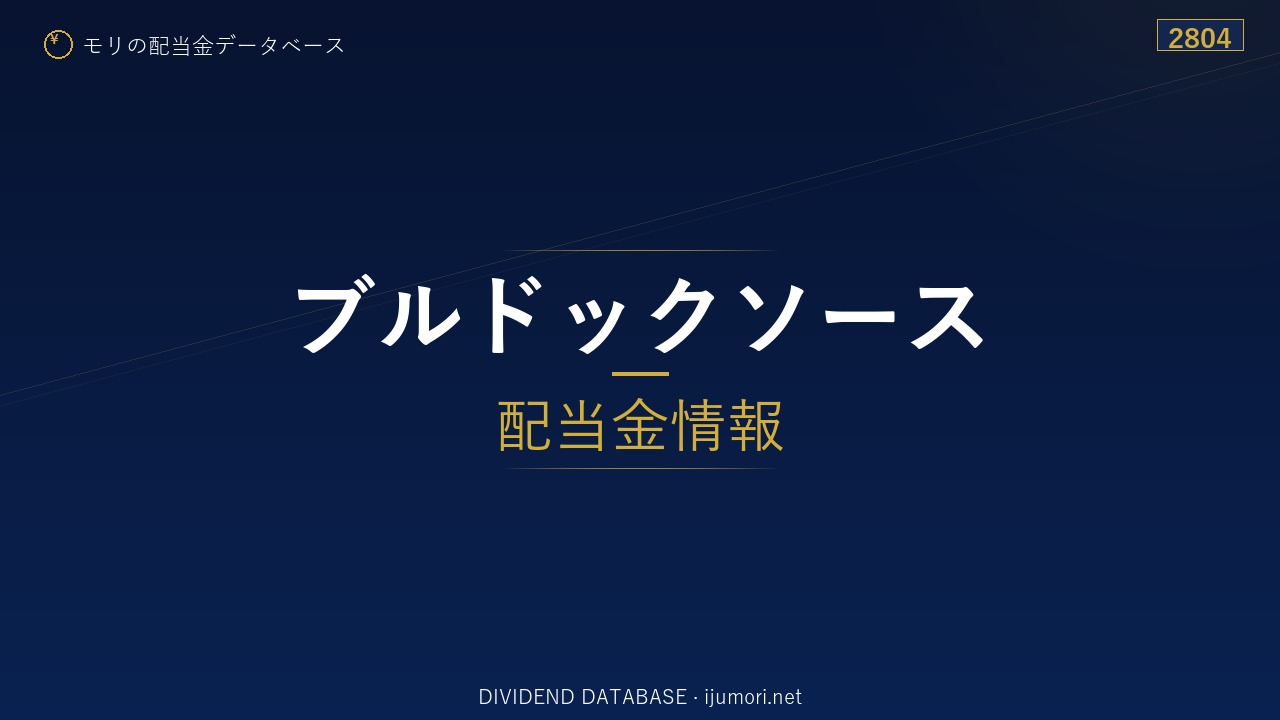 ¥ モリの配当金データベース

2804

ブルドックソース

配当金情報

DIVIDEND DATABASE · ijumori.net